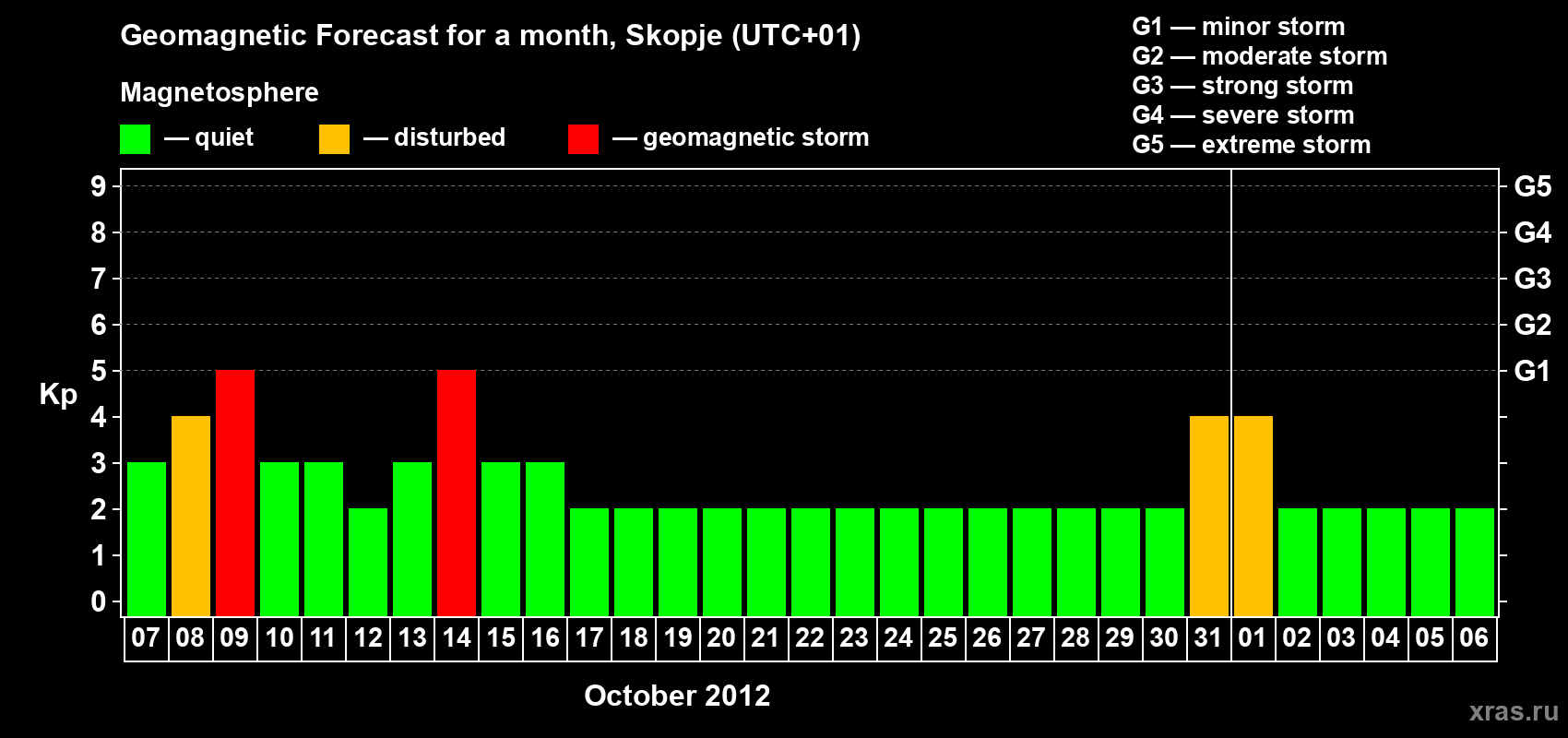 Geomagnetic Forecast for a month, Skopje (UTC+01)

Magnetosphere

— quiet — disturbed — geomagnetic storm

G1 — minor storm
G2 — moderate storm
G3 — strong storm
G4 — severe storm
G5 — extreme storm

Kp

9 8 7 6 5 4 3 2 1 0

G5 G4 G3 G2 G1

07 08 09 10 11 12 13 14 15 16 17 18 19 20 21 22 23 24 25 26 27 28 29 30 31 01 02 03 04 05 06

October 2012

xras.ru